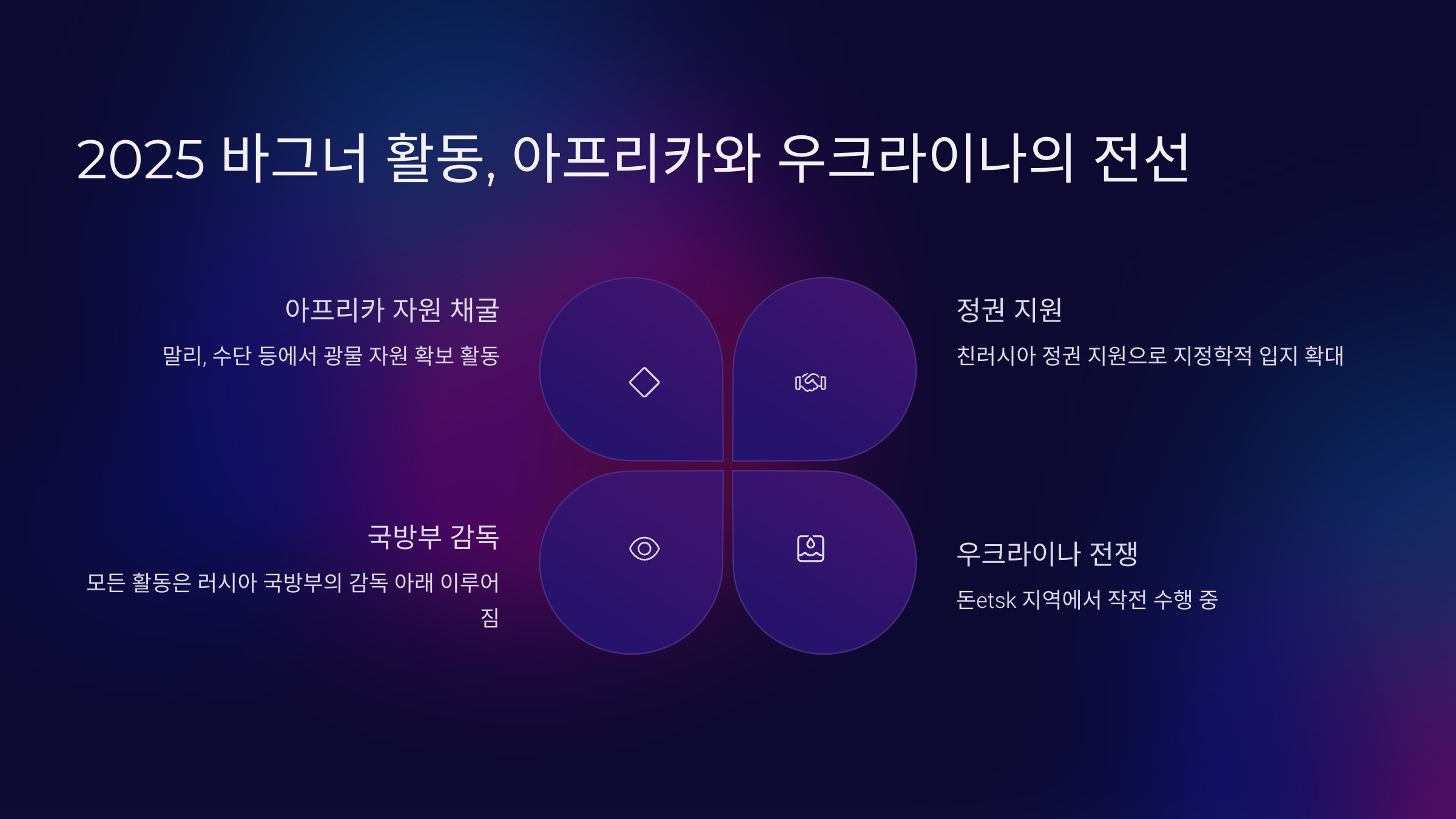 2025 바그너 활동, 아프리카와 우크라이나의 전선

아프리카 자원 채굴

말리, 수단 등에서 광물 자원 확보 활동

정권 지원

친러시아 정권 지원으로 지정학적 입지 확대

국방부 감독

모든 활동은 러시아 국방부의 감독 아래 이루어짐

우크라이나 전쟁

돈etsk 지역에서 작전 수행 중